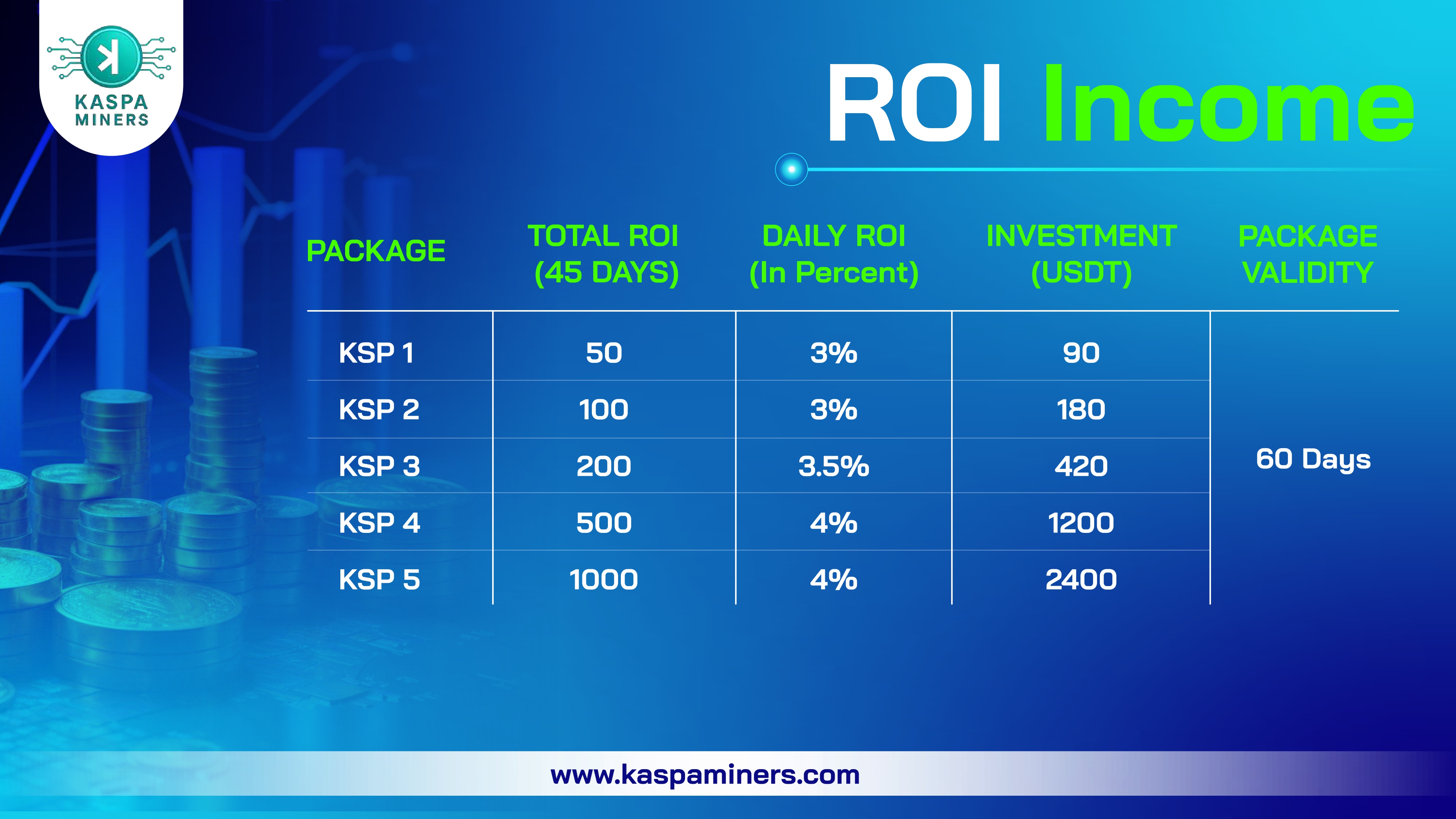 KASPA MINERS

ROI Income

| PACKAGE | TOTAL ROI (45 DAYS) | DAILY ROI (In Percent) | INVESTMENT (USDT) | PACKAGE VALIDITY |
|---|---|---|---|---|
| KSP 1 | 50 | 3% | 90 | 60 Days |
| KSP 2 | 100 | 3% | 180 | |
| KSP 3 | 200 | 3.5% | 420 | |
| KSP 4 | 500 | 4% | 1200 | |
| KSP 5 | 1000 | 4% | 2400 | |

www.kaspaminers.com